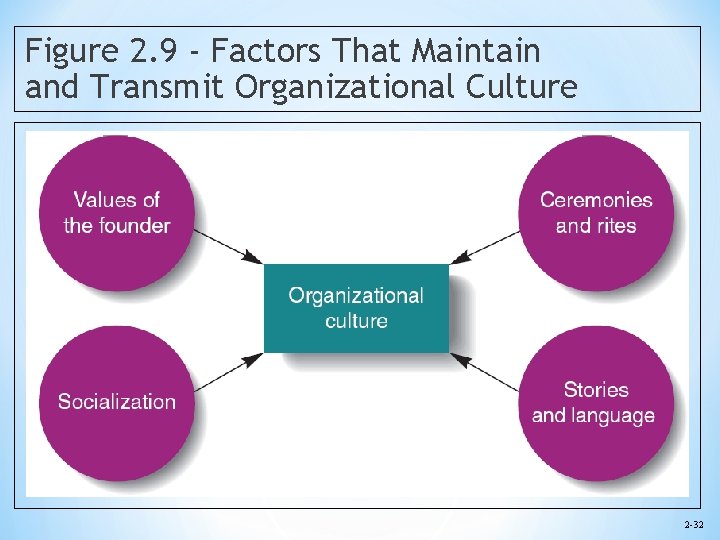 Figure 2.9 - Factors That Maintain and Transmit Organizational Culture

Values of the founder

Ceremonies and rites

Organizational culture

Socialization

Stories and language

2-32